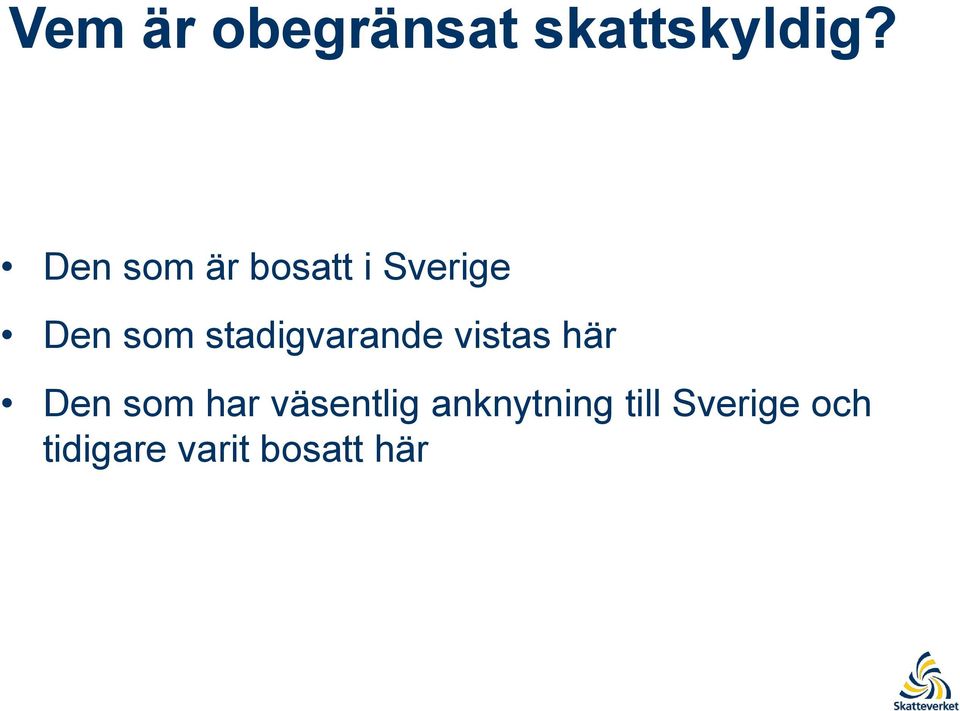 Vem är obegränsat skattskyldig?

• Den som är bosatt i Sverige

• Den som stadigvarande vistas här

• Den som har väsentlig anknytning till Sverige och tidigare varit bosatt här

Skatteverket